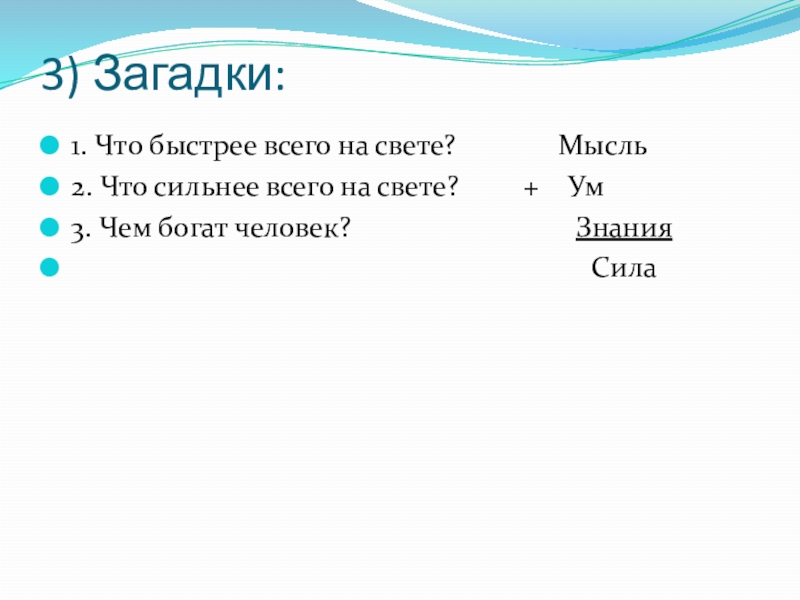 3) Загадки:

1. Что быстрее всего на свете? Мысль
2. Что сильнее всего на свете? + Ум
3. Чем богат человек? Знания
Сила